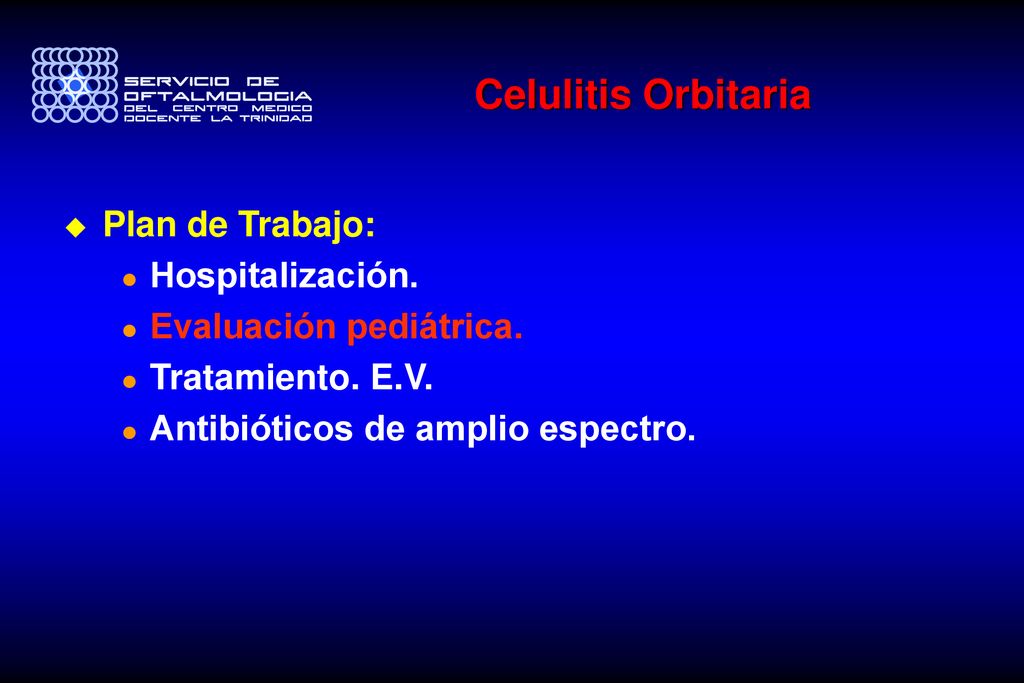 SERVICIO DE OFTALMOLOGIA DEL CENTRO MEDICO DOCENTE LA TRINIDAD

Celulitis Orbitaria

Plan de Trabajo:

Hospitalización.

Evaluación pediátrica.

Tratamiento. E.V.

Antibióticos de amplio espectro.